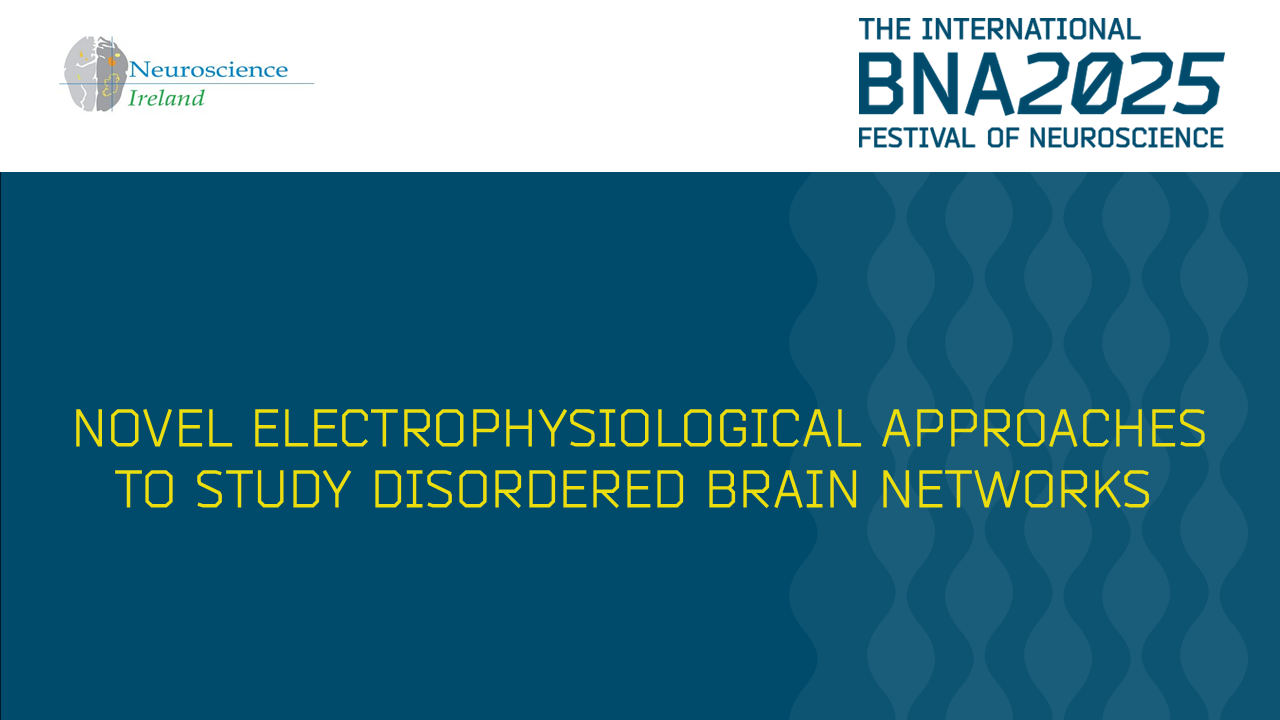 Neuroscience
Ireland

THE INTERNATIONAL
BNA2025
FESTIVAL OF NEUROSCIENCE

NOVEL ELECTROPHYSIOLOGICAL APPROACHES TO STUDY DISORDERED BRAIN NETWORKS